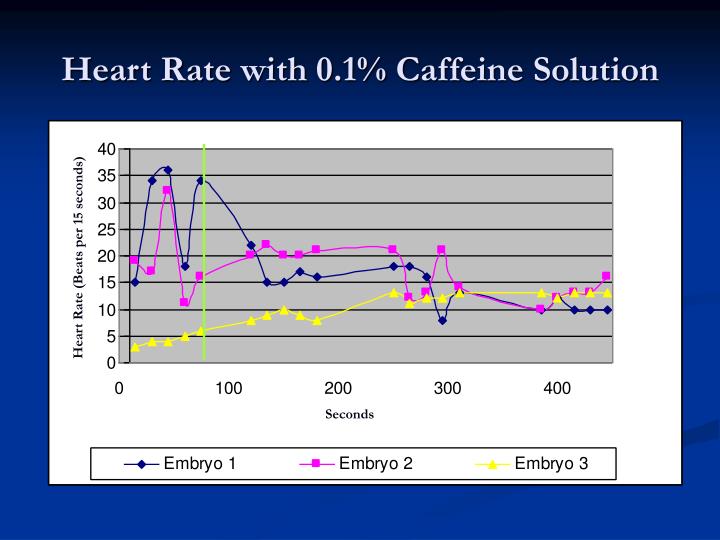 Heart Rate with 0.1% Caffeine Solution

Heart Rate (Beats per 15 seconds)

40
35
30
25
20
15
10
5
0

0
100
200
300
400

Seconds

Embryo 1
Embryo 2
Embryo 3